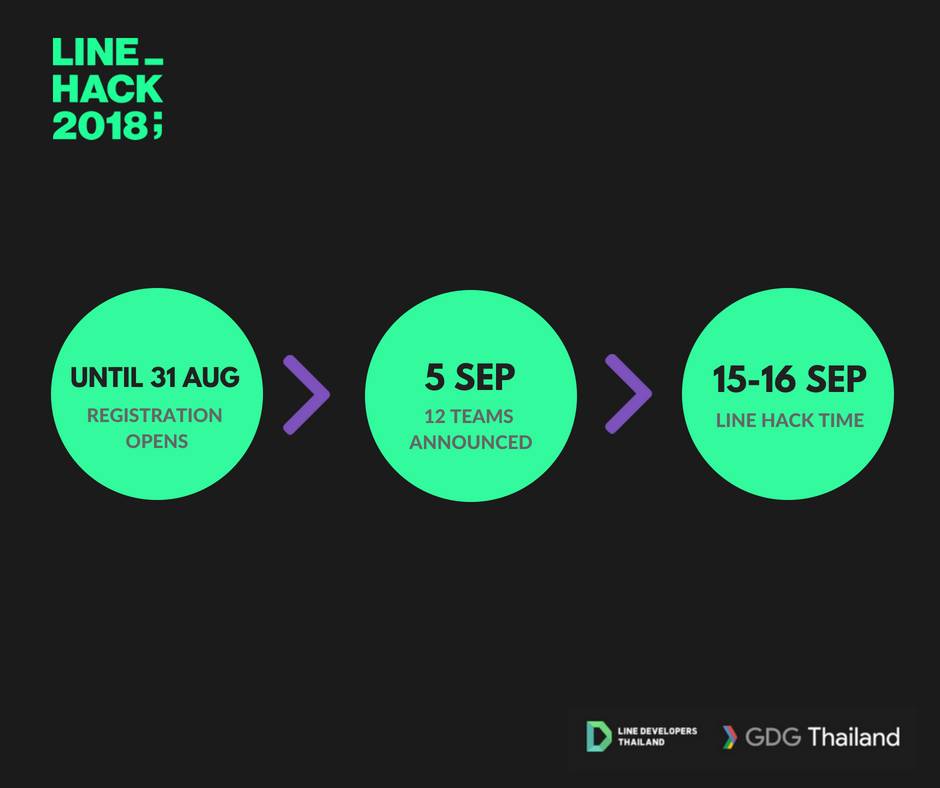 LINE_
HACK
2018;

UNTIL 31 AUG
REGISTRATION OPENS

5 SEP
12 TEAMS ANNOUNCED

15-16 SEP
LINE HACK TIME

LINE DEVELOPERS THAILAND

GDG Thailand